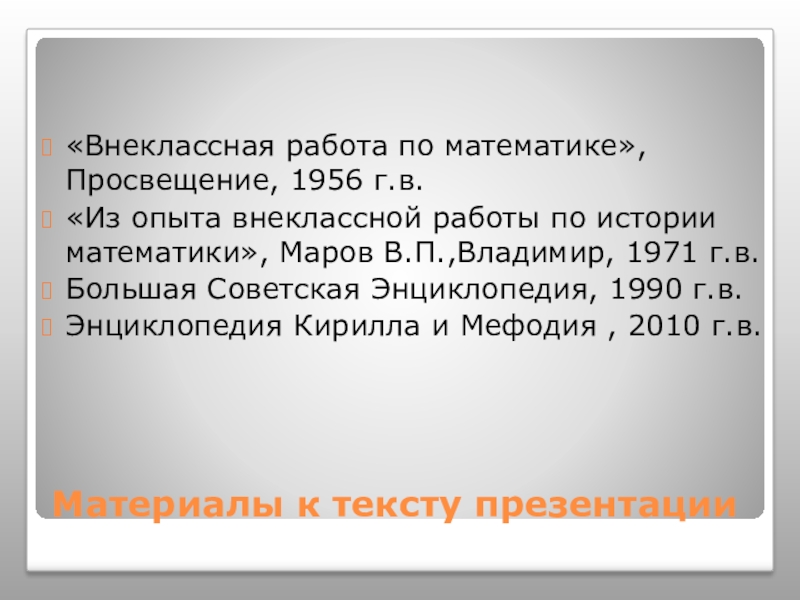 «Внеклассная работа по математике», Просвещение, 1956 г.в.
«Из опыта внеклассной работы по истории математики», Маров В.П.,Владимир, 1971 г.в.
Большая Советская Энциклопедия, 1990 г.в.
Энциклопедия Кирилла и Мефодия , 2010 г.в.

Материалы к тексту презентации